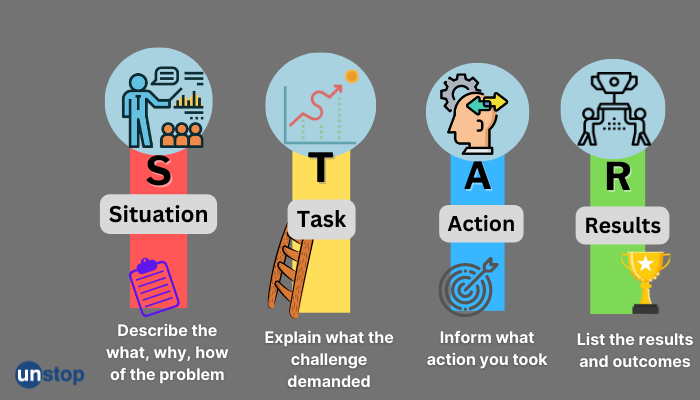 S
Situation

Describe the what, why, how of the problem

T
Task

Explain what the challenge demanded

A
Action

Inform what action you took

R
Results

List the results and outcomes

unstop